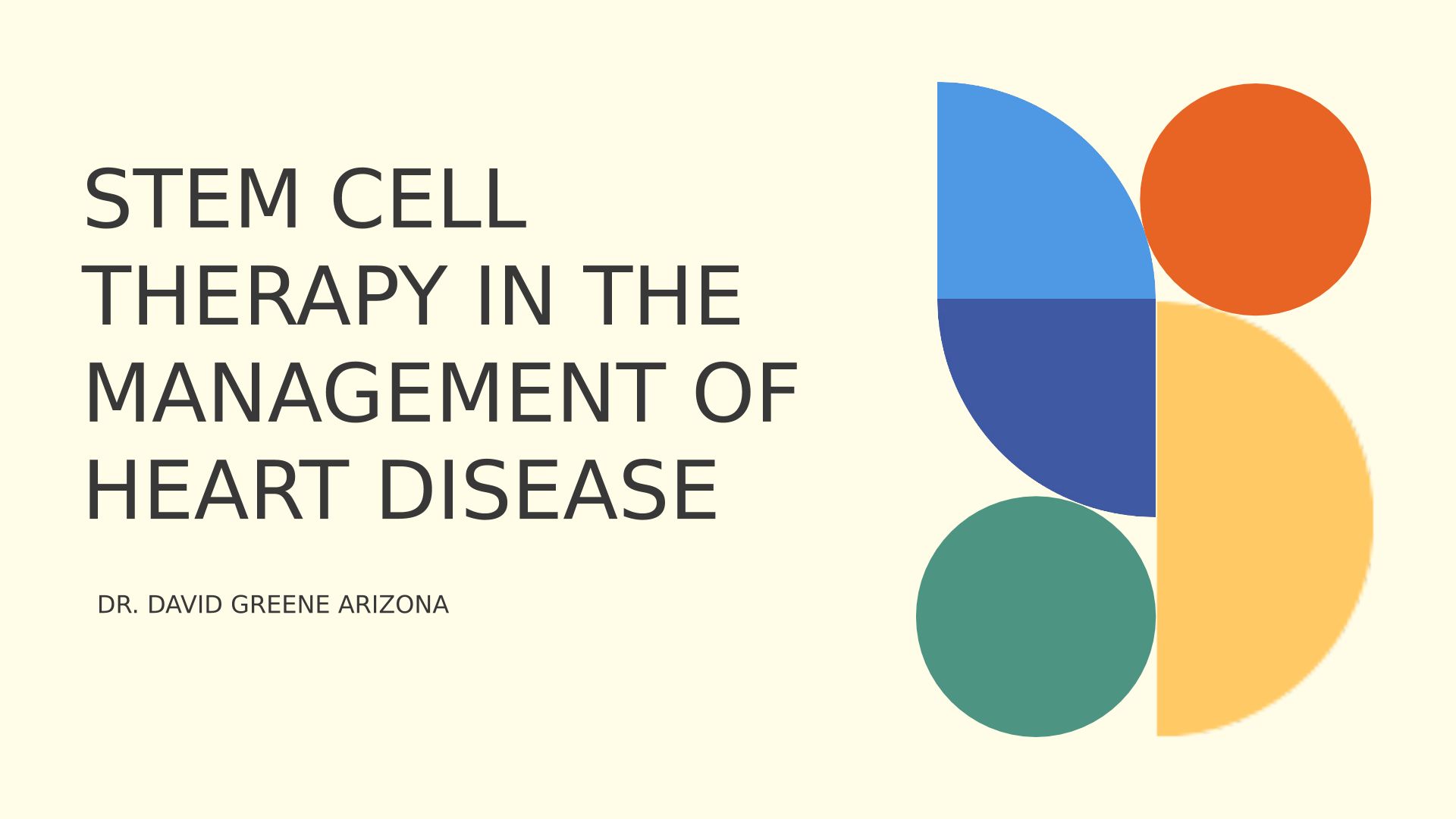 STEM CELL THERAPY IN THE MANAGEMENT OF HEART DISEASE

DR. DAVID GREENE ARIZONA